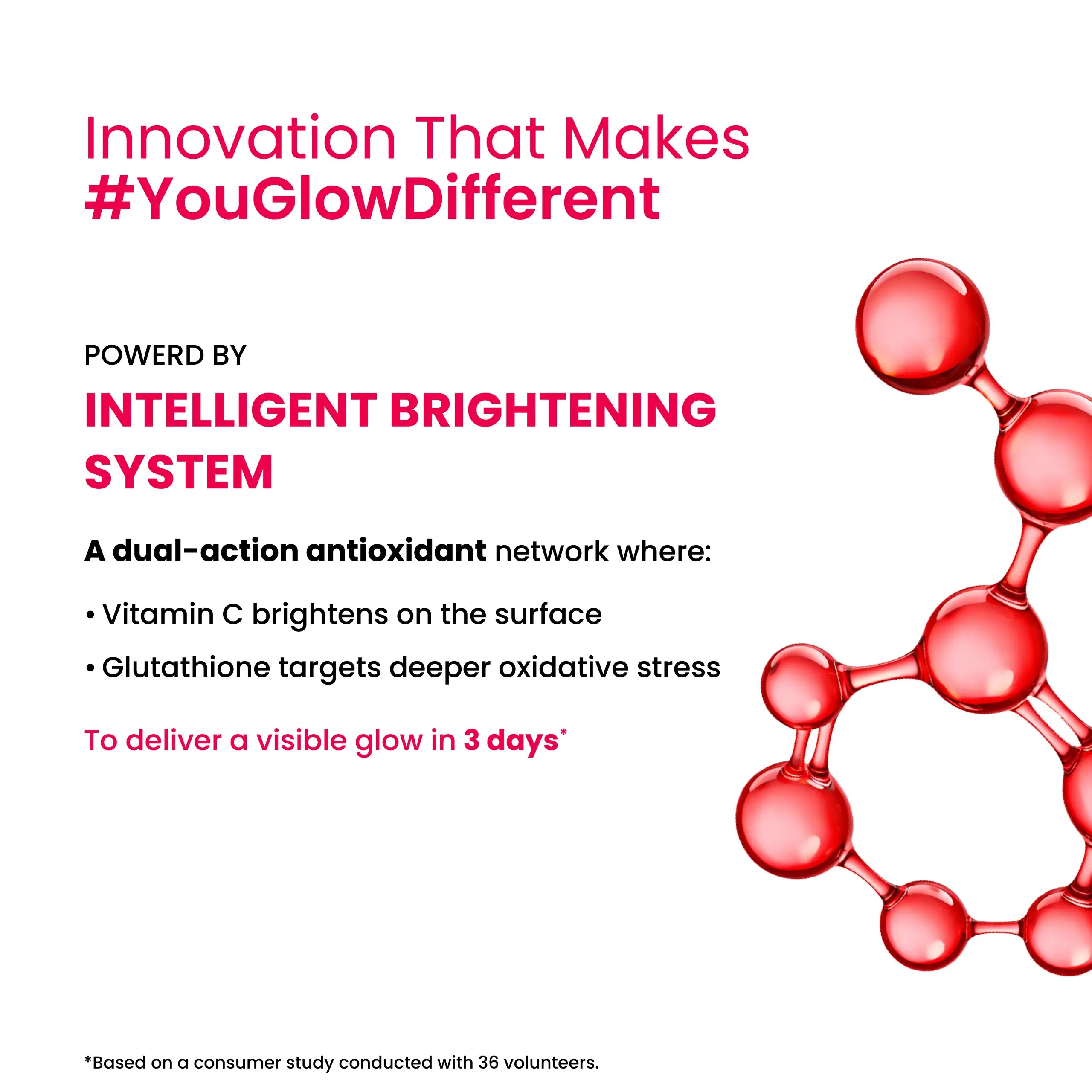 Innovation That Makes
#YouGlowDifferent

POWERD BY

INTELLIGENT BRIGHTENING SYSTEM

A dual-action antioxidant network where:

• Vitamin C brightens on the surface

• Glutathione targets deeper oxidative stress

To deliver a visible glow in 3 days*

*Based on a consumer study conducted with 36 volunteers.